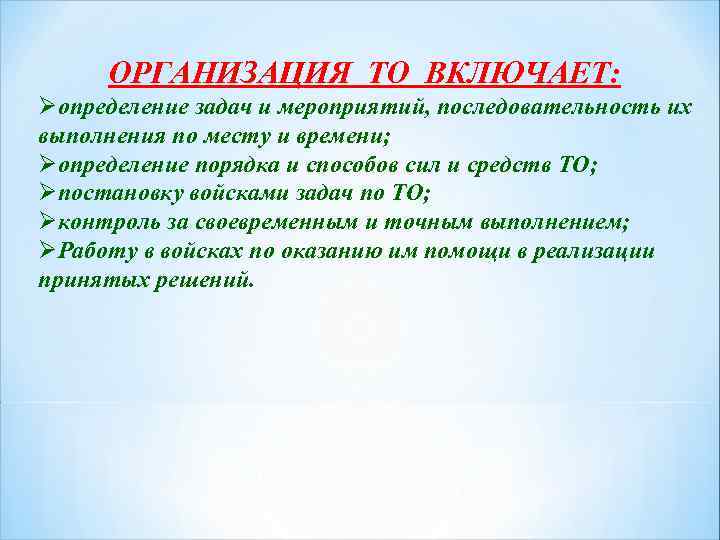 ОРГАНИЗАЦИЯ ТО ВКЛЮЧАЕТ:

➢определение задач и мероприятий, последовательность их выполнения по месту и времени;
➢определение порядка и способов сил и средств ТО;
➢постановку войсками задач по ТО;
➢контроль за своевременным и точным выполнением;
➢Работу в войсках по оказанию им помощи в реализации принятых решений.